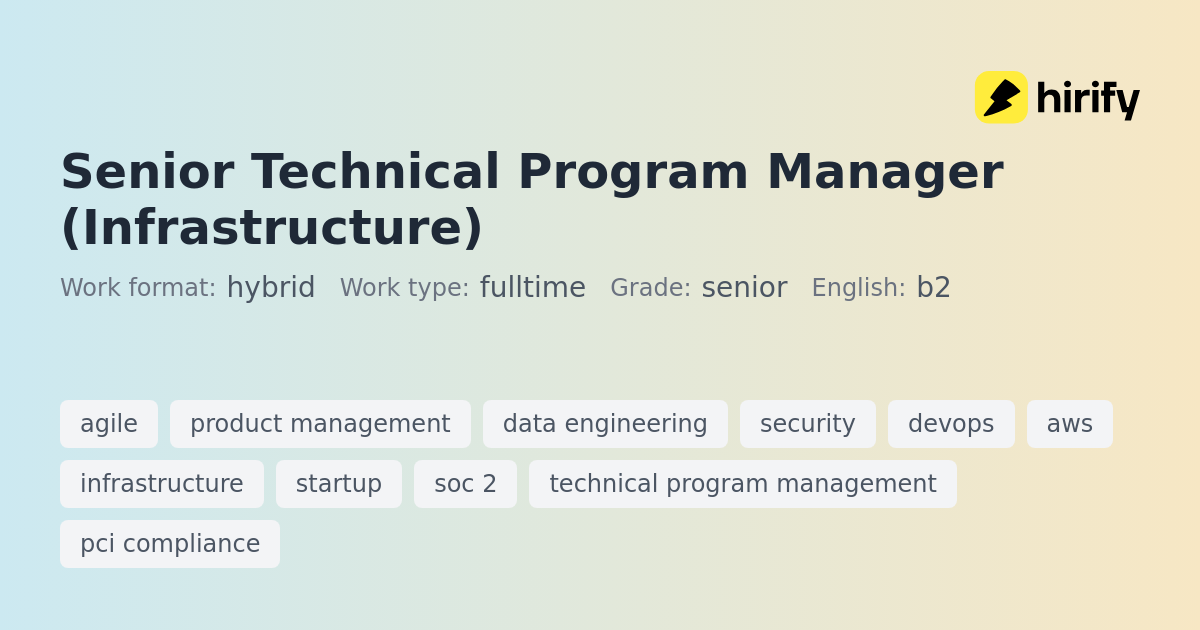 hirify

Senior Technical Program Manager (Infrastructure)

Work format: hybrid Work type: fulltime Grade: senior English: b2

agile product management data engineering security devops aws infrastructure startup soc 2 technical program management pci compliance